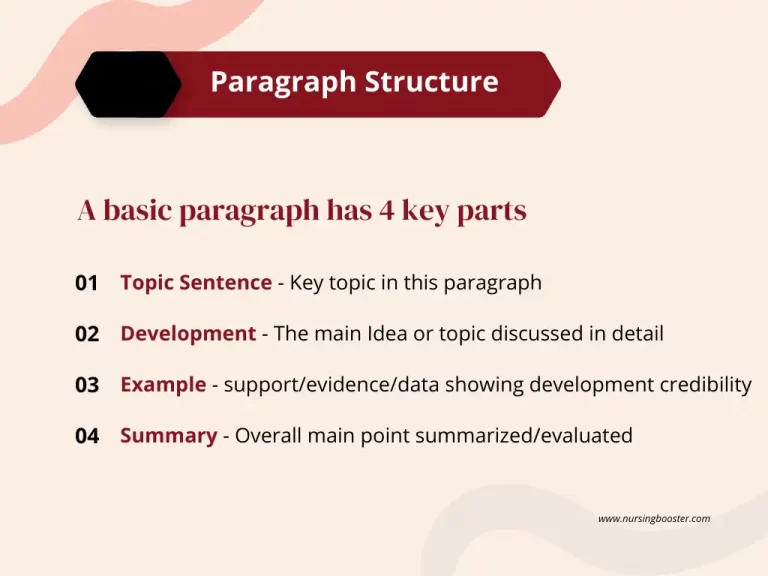 Paragraph Structure

A basic paragraph has 4 key parts

01 Topic Sentence - Key topic in this paragraph

02 Development - The main Idea or topic discussed in detail

03 Example - support/evidence/data showing development credibility

04 Summary - Overall main point summarized/evaluated

www.nursingbooster.com